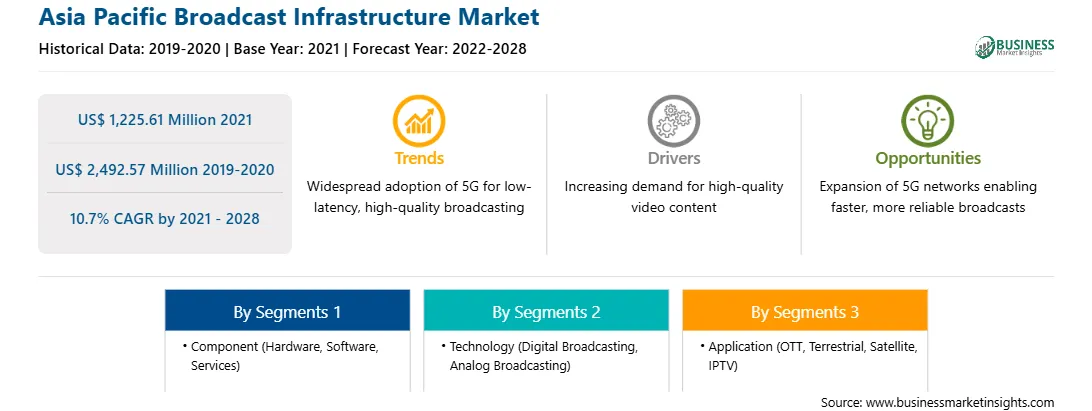 Asia Pacific Broadcast Infrastructure Market

Historical Data: 2019-2020 | Base Year: 2021 | Forecast Year: 2022-2028

BUSINESS Market Insights

US$ 1,225.61 Million 2021

US$ 2,492.57 Million 2019-2020

10.7% CAGR by 2021 - 2028

Trends

Widespread adoption of 5G for low-latency, high-quality broadcasting

Drivers

Increasing demand for high-quality video content

Opportunities

Expansion of 5G networks enabling faster, more reliable broadcasts

By Segments 1

• Component (Hardware, Software, Services)

By Segments 2

• Technology (Digital Broadcasting, Analog Broadcasting)

By Segments 3

• Application (OTT, Terrestrial, Satellite, IPTV)

Source: www.businessmarketinsights.com